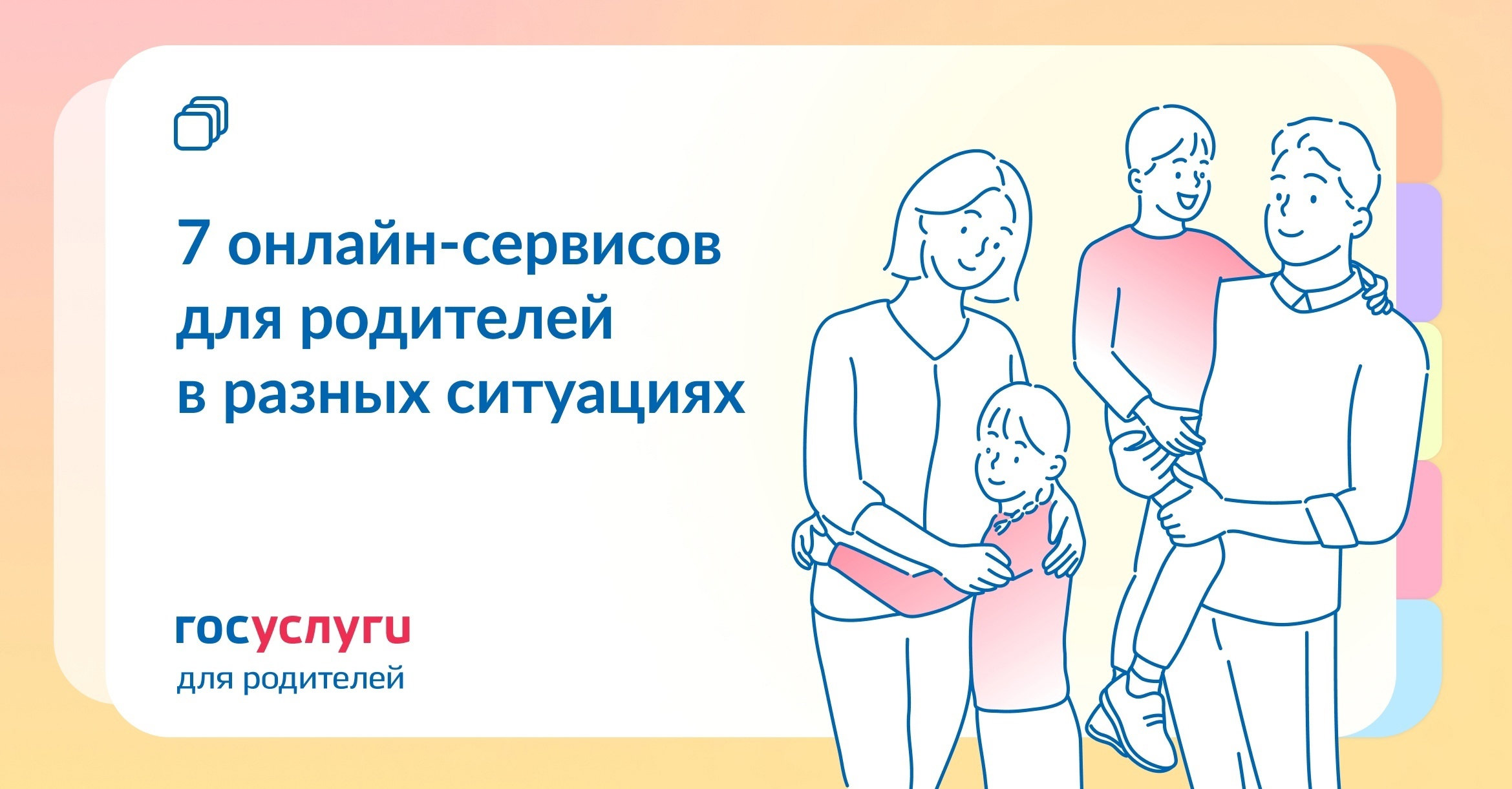 7 онлайн-сервисов для родителей в разных ситуациях

госуслуги
для родителей